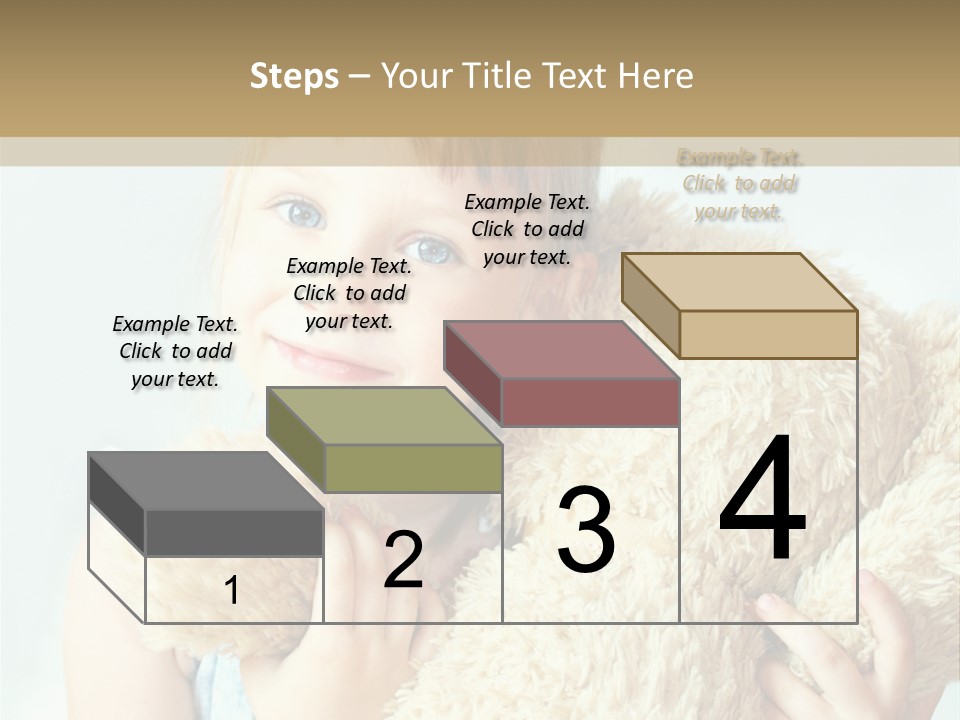 Steps – Your Title Text Here

Example Text. Click to add your text.

Example Text. Click to add your text.

Example Text. Click to add your text.

Example Text. Click to add your text.

1

2

3

4